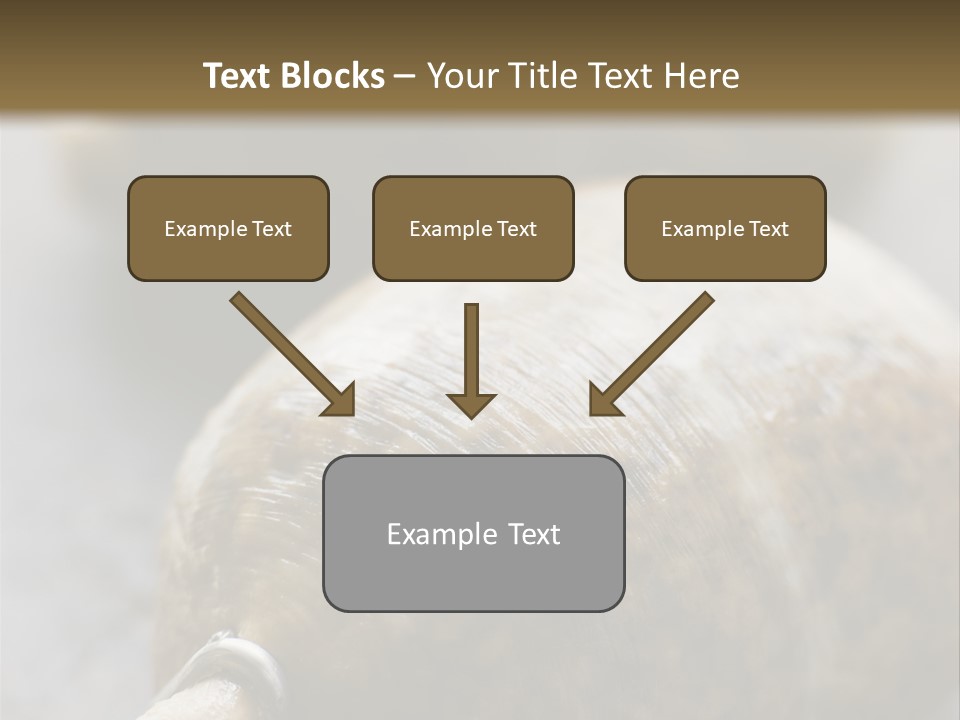 Text Blocks – Your Title Text Here

Example Text

Example Text

Example Text

Example Text